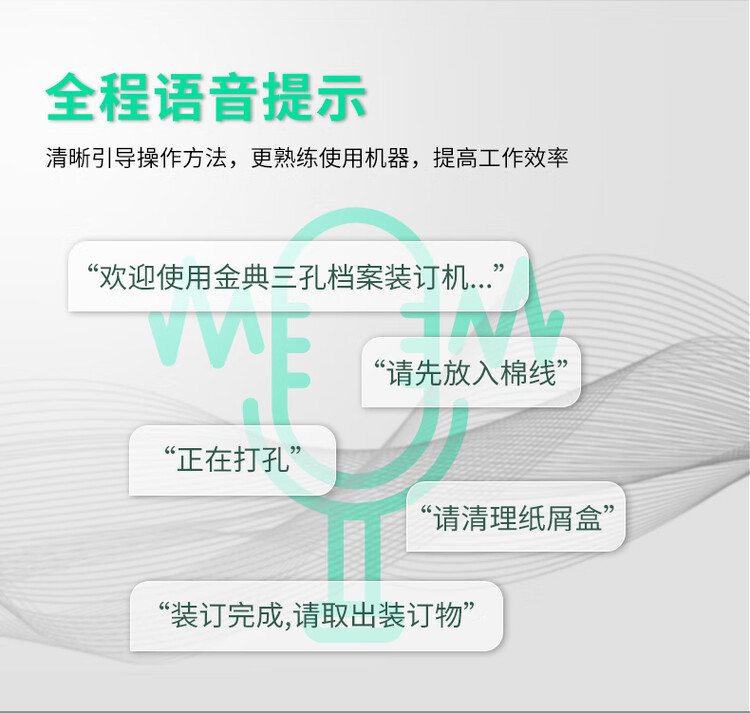 全程语音提示

清晰引导操作方法，更熟练使用机器，提高工作效率

“欢迎使用金典三孔档案装订机...”

“请先放入棉线”

“正在打孔”

“请清理纸屑盒”

“装订完成,请取出装订物”